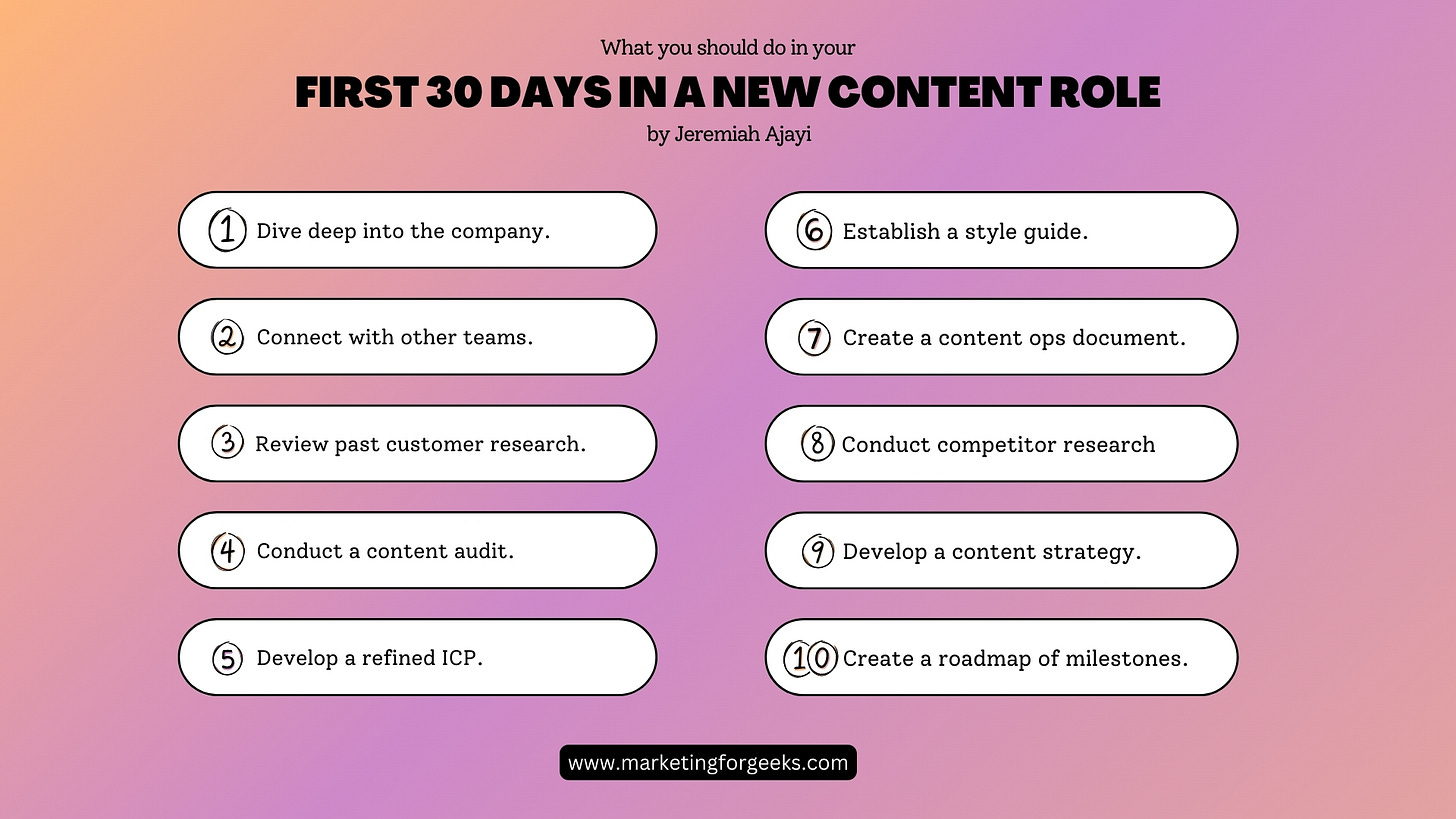 What you should do in your

FIRST 30 DAYS IN A NEW CONTENT ROLE

by Jeremiah Ajayi

1 Dive deep into the company.

2 Connect with other teams.

3 Review past customer research.

4 Conduct a content audit.

5 Develop a refined ICP.

6 Establish a style guide.

7 Create a content ops document.

8 Conduct competitor research

9 Develop a content strategy.

10 Create a roadmap of milestones.

www.marketingforgeeks.com